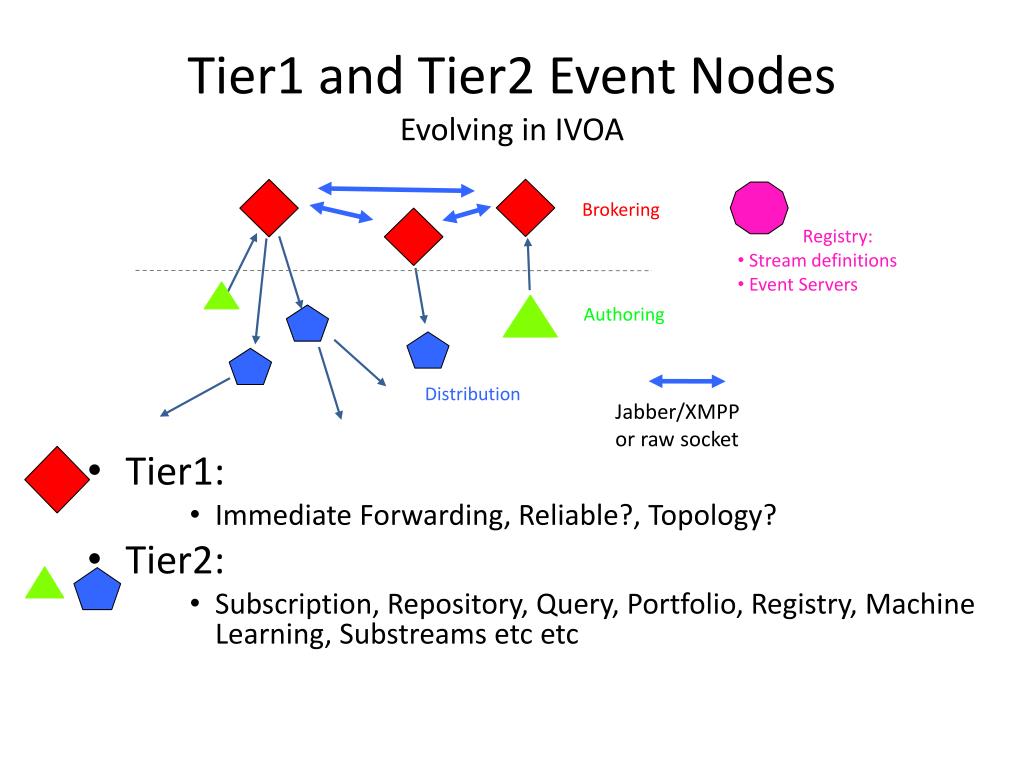 Tier1 and Tier2 Event Nodes
Evolving in IVOA

Brokering

Registry:
• Stream definitions
• Event Servers

Authoring

Distribution

Jabber/XMPP
or raw socket

• Tier1:
• Immediate Forwarding, Reliable?, Topology?
• Tier2:
• Subscription, Repository, Query, Portfolio, Registry, Machine Learning, Substreams etc etc